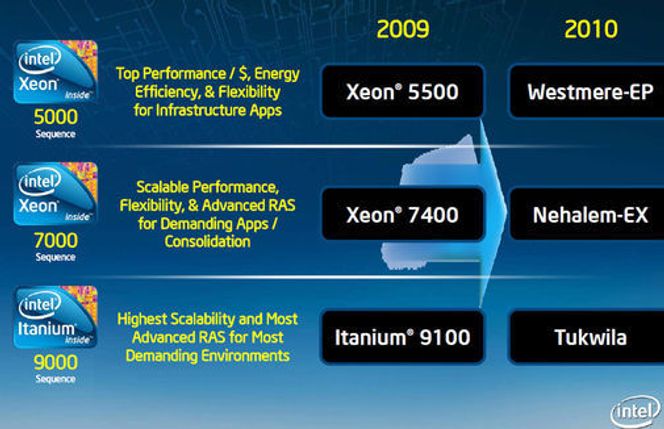 2009

2010

intel
Xeon
inside
5000
Sequence

Top Performance / $, Energy Efficiency, & Flexibility for Infrastructure Apps

Xeon® 5500

Westmere-EP

intel
Xeon
inside
7000
Sequence

Scalable Performance, Flexibility, & Advanced RAS for Demanding Apps / Consolidation

Xeon® 7400

Nehalem-EX

intel
Itanium
inside
9000
Sequence

Highest Scalability and Most Advanced RAS for Most Demanding Environments

Itanium® 9100

Tukwila

intel